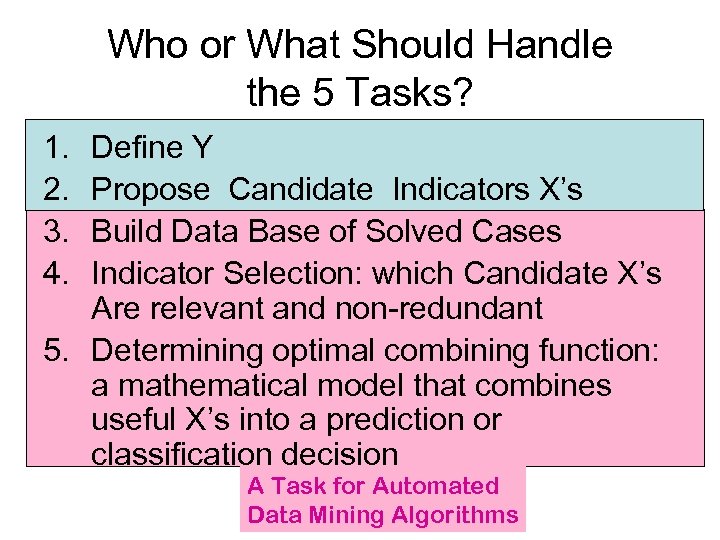 Who or What Should Handle the 5 Tasks?

1. Define Y
2. Propose Candidate Indicators X's
3. Build Data Base of Solved Cases
4. Indicator Selection: which Candidate X's Are relevant and non-redundant
5. Determining optimal combining function: a mathematical model that combines useful X's into a prediction or classification decision

A Task for Automated Data Mining Algorithms